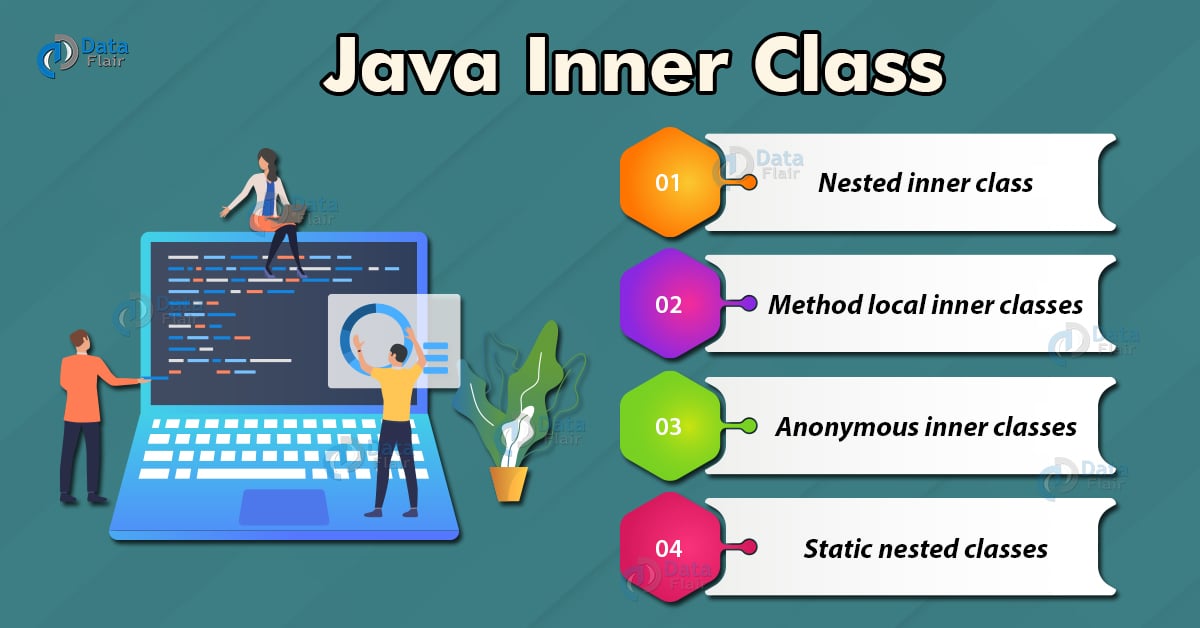 Data Flair

Java Inner Class

01 Nested inner class

02 Method local inner classes

03 Anonymous inner classes

04 Static nested classes